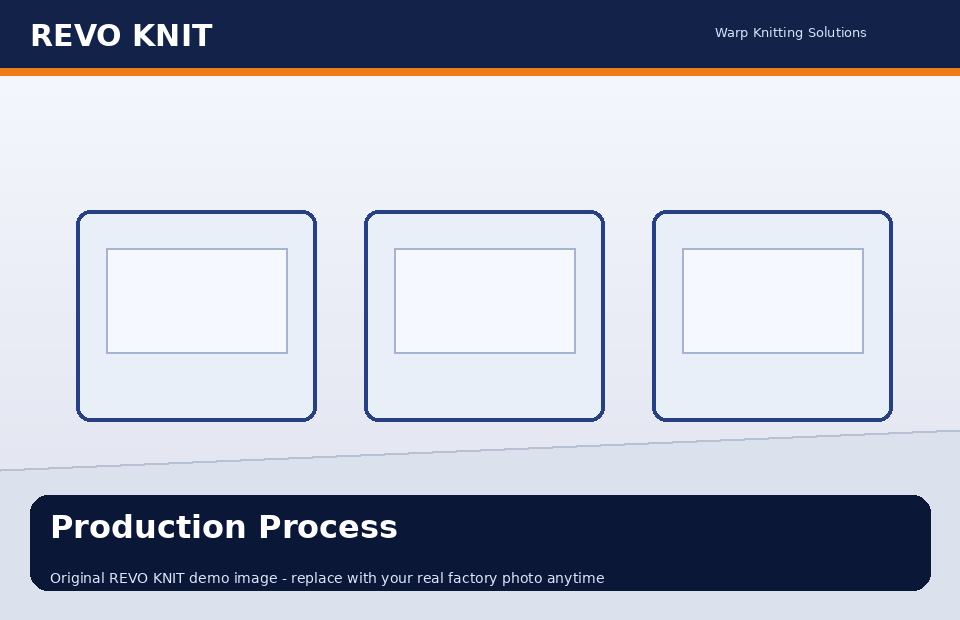 REVO KNIT

Warp Knitting Solutions

Production Process

Original REVO KNIT demo image - replace with your real factory photo anytime